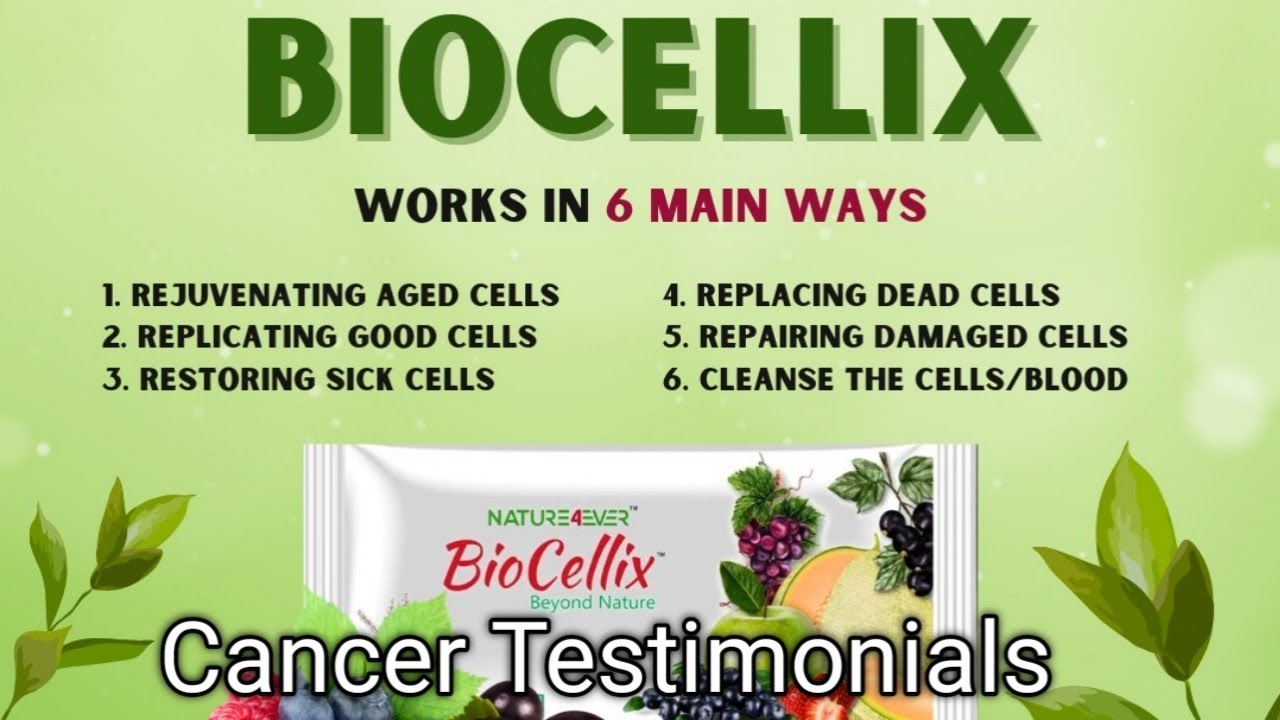 BIOCELLIX

WORKS IN 6 MAIN WAYS

1. REJUVENATING AGED CELLS
2. REPLICATING GOOD CELLS
3. RESTORING SICK CELLS

4. REPLACING DEAD CELLS
5. REPAIRING DAMAGED CELLS
6. CLEANSE THE CELLS/BLOOD

NATURE4EVER™
BioCellix™
Beyond Nature

Cancer Testimonials